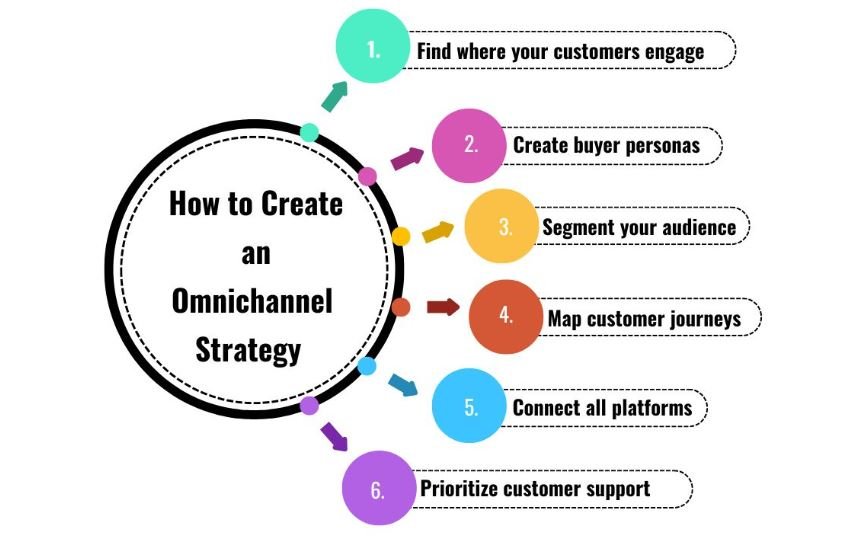 How to Create an Omnichannel Strategy

1. Find where your customers engage

2. Create buyer personas

3. Segment your audience

4. Map customer journeys

5. Connect all platforms

6. Prioritize customer support